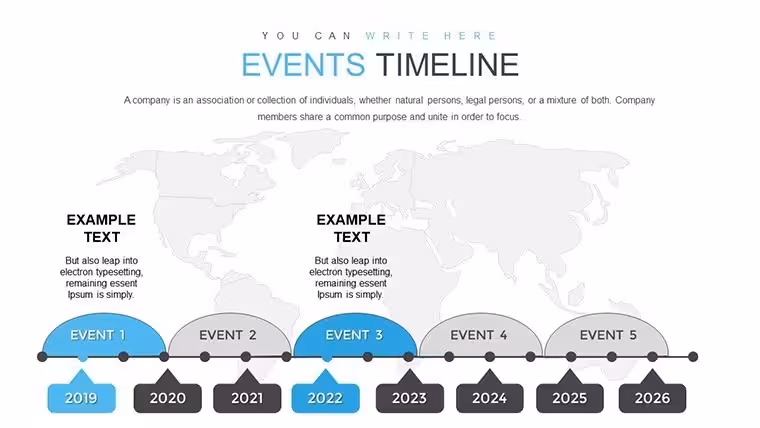 YOU CAN WRITE HERE

EVENTS TIMELINE

A company is an association or collection of individuals, whether natural persons, legal persons, or a mixture of both. Company members share a common purpose and unite in order to focus.

EXAMPLE TEXT

But also leap into electron typesetting, remaining essent Ipsum is simply.

EXAMPLE TEXT

But also leap into electron typesetting, remaining essent Ipsum is simply.

EVENT 1

EVENT 2

EVENT 3

EVENT 4

EVENT 5

2019

2020

2021

2022

2023

2024

2025

2026